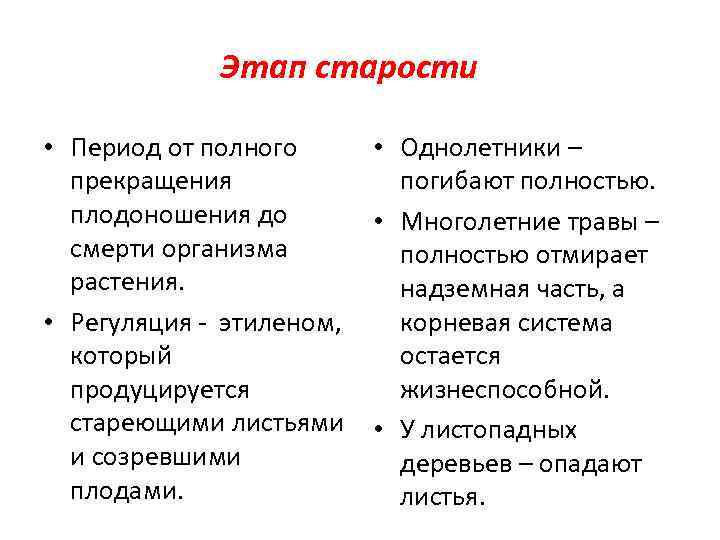 Этап старости

• Период от полного прекращения плодоношения до смерти организма растения.

• Регуляция - этиленом, который продуцируется стареющими листьями и созревшими плодами.

• Однолетники – погибают полностью.

• Многолетние травы – полностью отмирает надземная часть, а корневая система остается жизнеспособной.

• У листопадных деревьев – опадают листья.